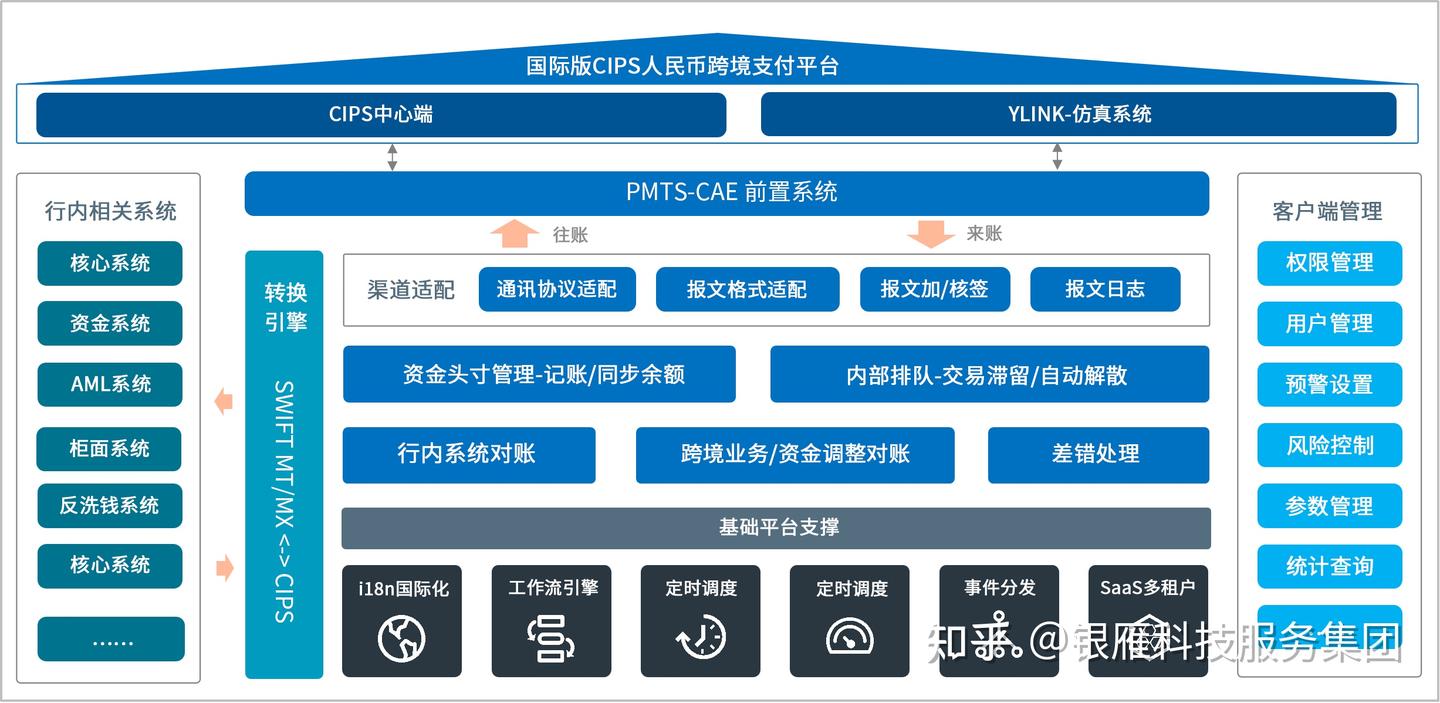 国际版CIPS人民币跨境支付平台

CIPS中心端

YLINK-仿真系统

行内相关系统

核心系统

资金系统

AML系统

柜面系统

反洗钱系统

核心系统

......

PMTS-CAE 前置系统

往账

来账

转换引擎

SWIFT MT/MX <-> CIPS

渠道适配

通讯协议适配

报文格式适配

报文加/核签

报文日志

资金头寸管理-记账/同步余额

内部排队-交易滞留/自动解散

行内系统对账

跨境业务/资金调整对账

差错处理

基础平台支撑

i18n国际化

工作流引擎

定时调度

定时调度

事件分发

SaaS多租户

客户端管理

权限管理

用户管理

预警设置

风险控制

参数管理

统计查询

知乎 @银雁科技服务集团